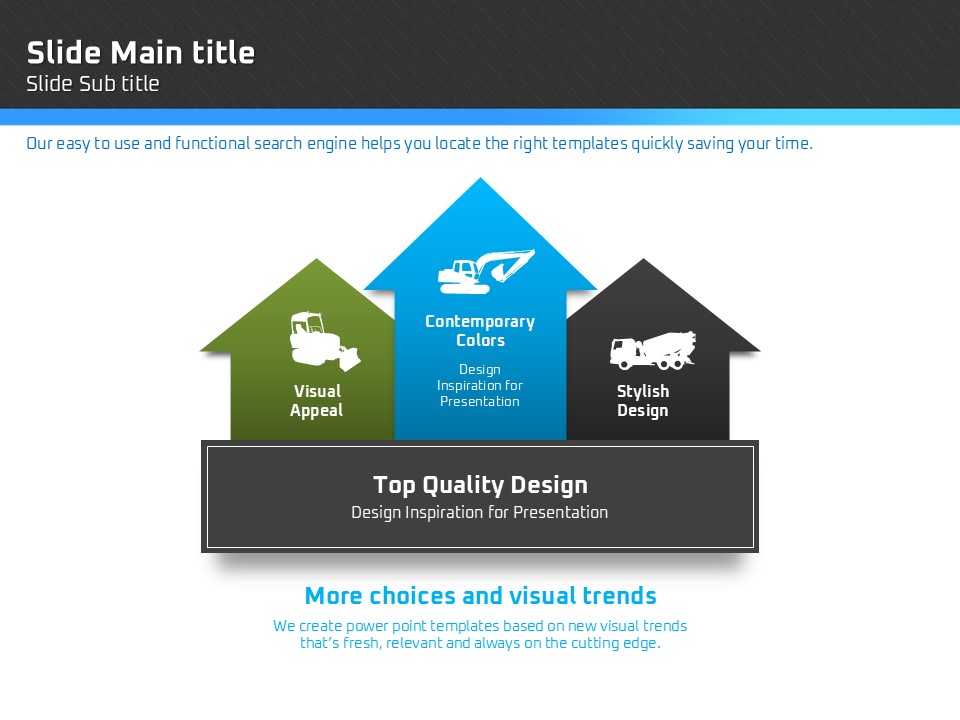 Slide Main title
Slide Sub title

Our easy to use and functional search engine helps you locate the right templates quickly saving your time.

Visual Appeal

Contemporary Colors

Design Inspiration for Presentation

Stylish Design

Top Quality Design
Design Inspiration for Presentation

More choices and visual trends

We create power point templates based on new visual trends that's fresh, relevant and always on the cutting edge.